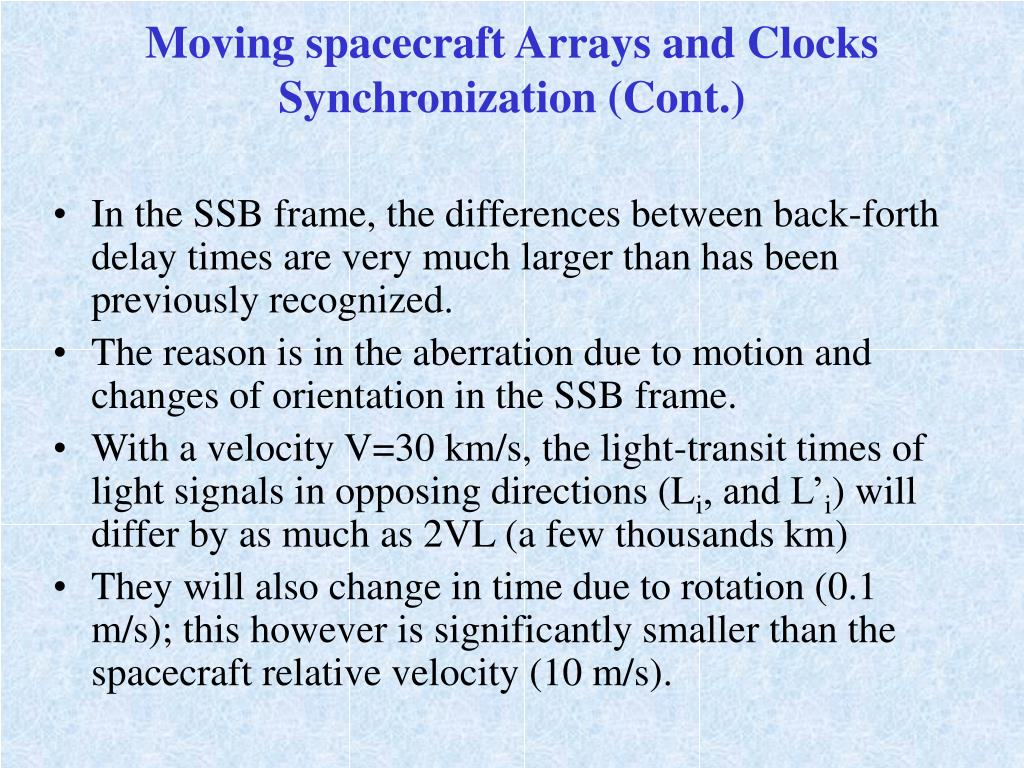 Moving spacecraft Arrays and Clocks Synchronization (Cont.)

• In the SSB frame, the differences between back-forth delay times are very much larger than has been previously recognized.
• The reason is in the aberration due to motion and changes of orientation in the SSB frame.
• With a velocity V=30 km/s, the light-transit times of light signals in opposing directions ($L_i$, and $L'_i$) will differ by as much as 2VL (a few thousands km)
• They will also change in time due to rotation (0.1 m/s); this however is significantly smaller than the spacecraft relative velocity (10 m/s).